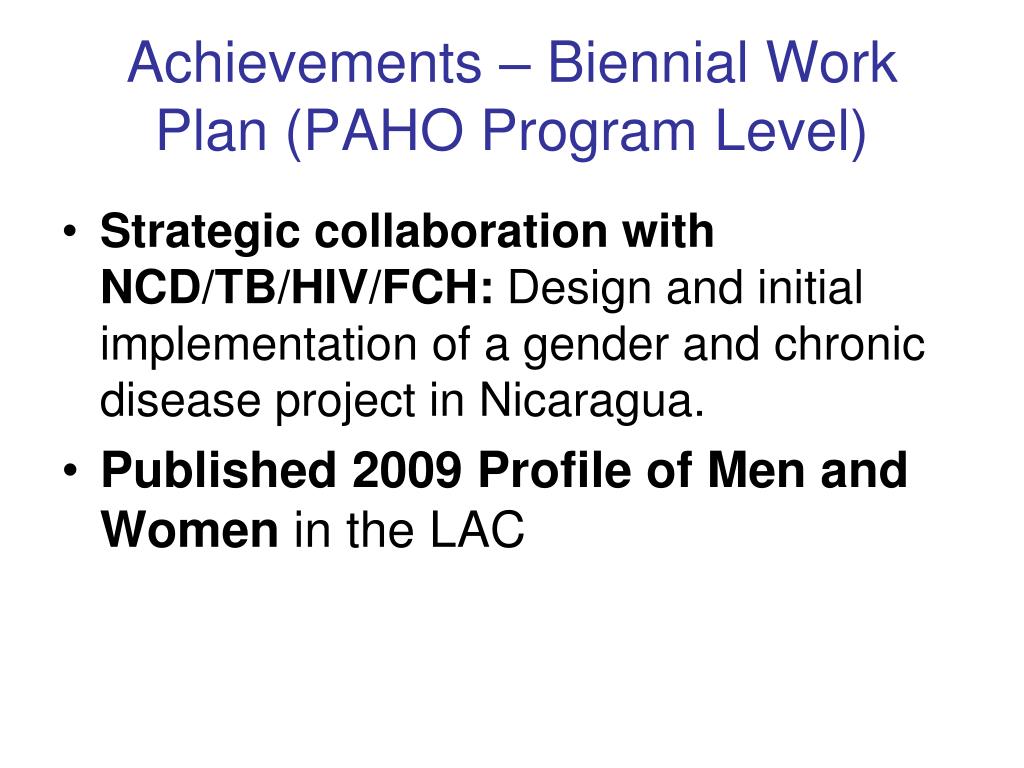 Achievements – Biennial Work Plan (PAHO Program Level)

• Strategic collaboration with NCD/TB/HIV/FCH: Design and initial implementation of a gender and chronic disease project in Nicaragua.

• Published 2009 Profile of Men and Women in the LAC